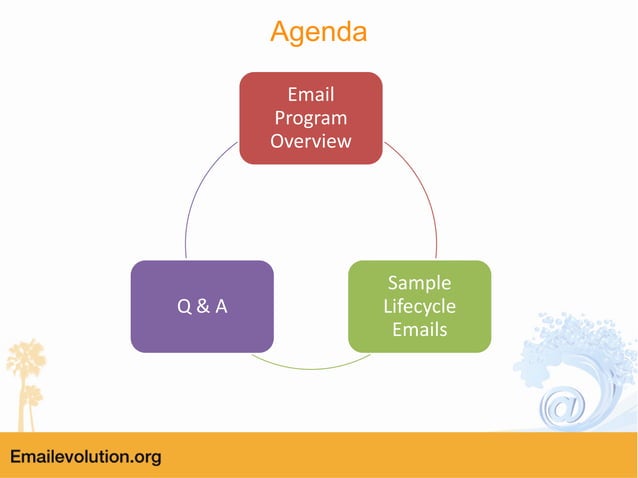 Agenda

Email Program Overview

Sample Lifecycle Emails

Q & A

@

Emailevolution.org